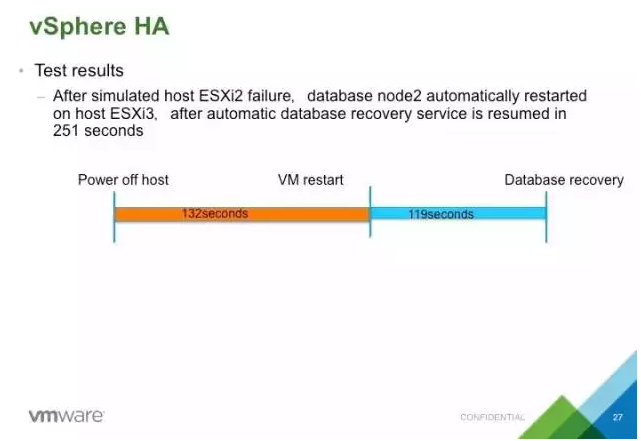 vSphere HA

• Test results

– After simulated host ESXi2 failure, database node2 automatically restarted on host ESXi3, after automatic database recovery service is resumed in 251 seconds

Power off host

VM restart

Database recovery

132seconds

119seconds

vmware

CONFIDENTIAL

27